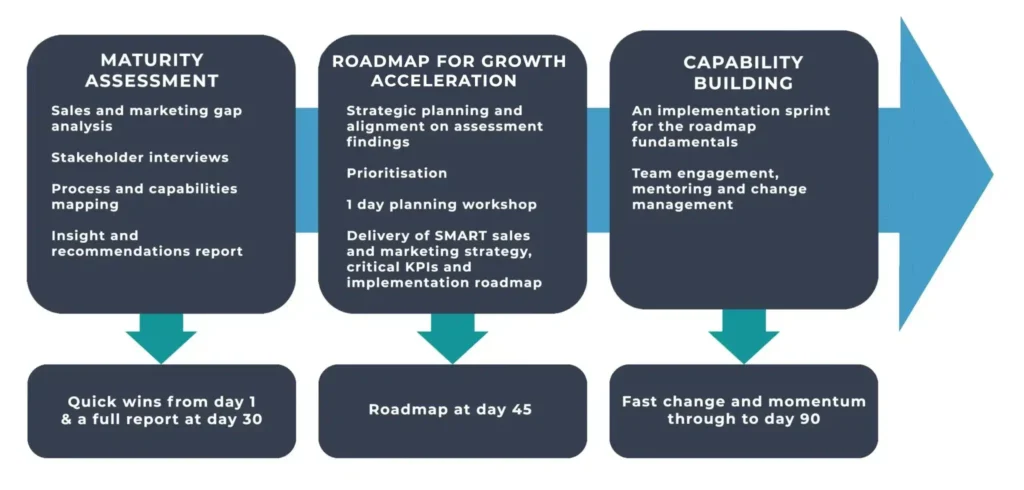 MATURITY ASSESSMENT

Sales and marketing gap analysis

Stakeholder interviews

Process and capabilities mapping

Insight and recommendations report

Quick wins from day 1 & a full report at day 30

ROADMAP FOR GROWTH ACCELERATION

Strategic planning and alignment on assessment findings

Prioritisation

1 day planning workshop

Delivery of SMART sales and marketing strategy, critical KPIs and implementation roadmap

Roadmap at day 45

CAPABILITY BUILDING

An implementation sprint for the roadmap fundamentals

Team engagement, mentoring and change management

Fast change and momentum through to day 90